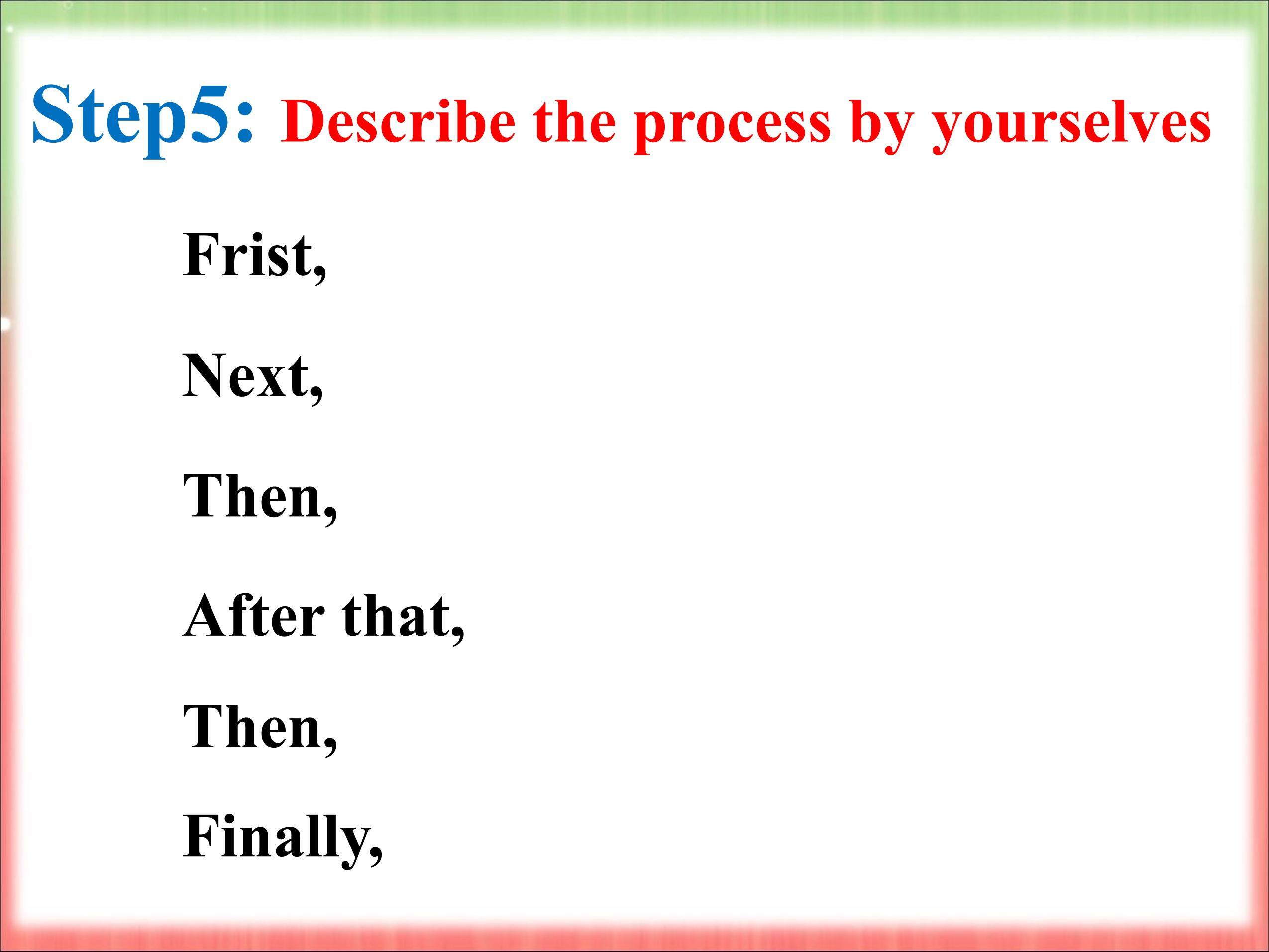 Step5: Describe the process by yourselves

Frist,

Next,

Then,

After that,

Then,

Finally,